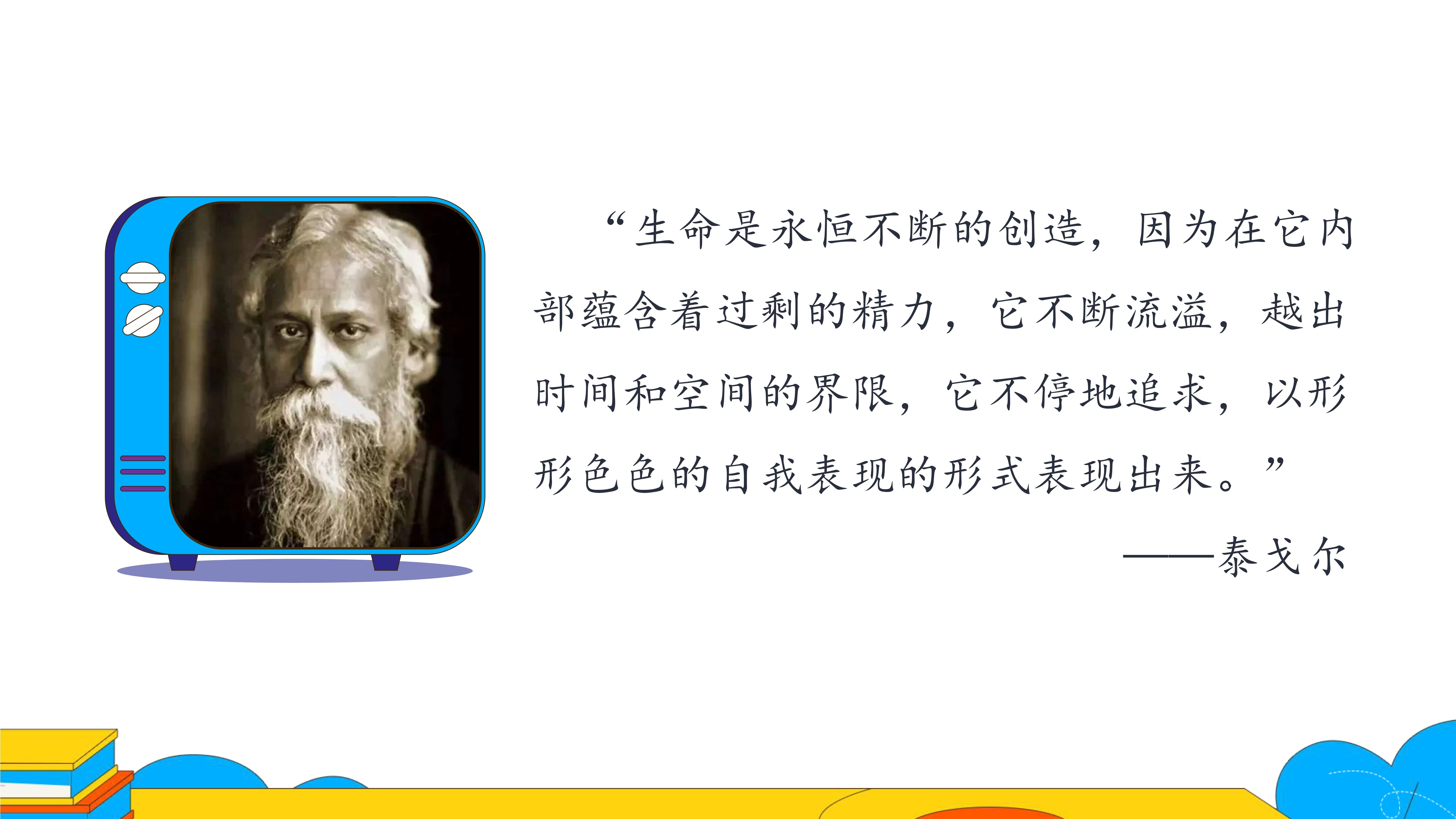 “生命是永恒不断的创造，因为在它内部蕴含着过剩的精力，它不断流溢，越出时间和空间的界限，它不停地追求，以形形色色的自我表现的形式表现出来。”

——泰戈尔